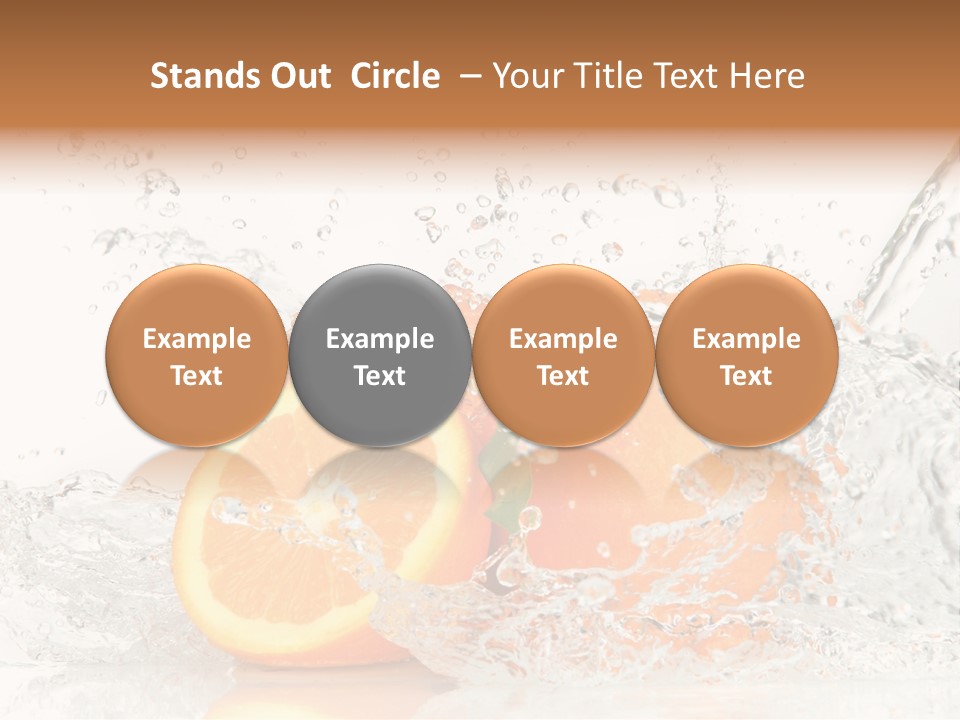 Stands Out Circle – Your Title Text Here

Example Text

Example Text

Example Text

Example Text